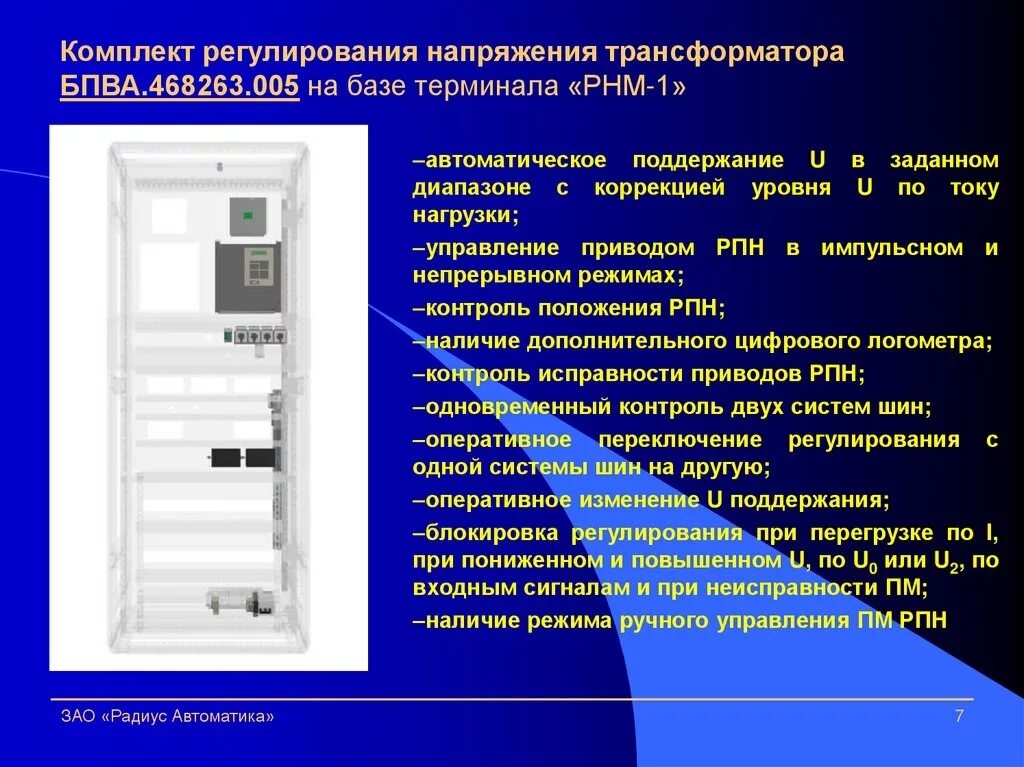 Комплект регулирования напряжения трансформатора БПВА.468263.005 на базе терминала «РНМ-1»

–автоматическое поддержание U в заданном диапазоне с коррекцией уровня U по току нагрузки;

–управление приводом РПН в импульсном и непрерывном режимах;

–контроль положения РПН;

–наличие дополнительного цифрового логометра;

–контроль исправности приводов РПН;

–одновременный контроль двух систем шин;

–оперативное переключение регулирования с одной системы шин на другую;

–оперативное изменение U поддержания;

–блокировка регулирования при перегрузке по I, при пониженном и повышенном U, по $U_0$ или $U_2$, по входным сигналам и при неисправности ПМ;

–наличие режима ручного управления ПМ РПН

ЗАО «Радиус Автоматика»

7